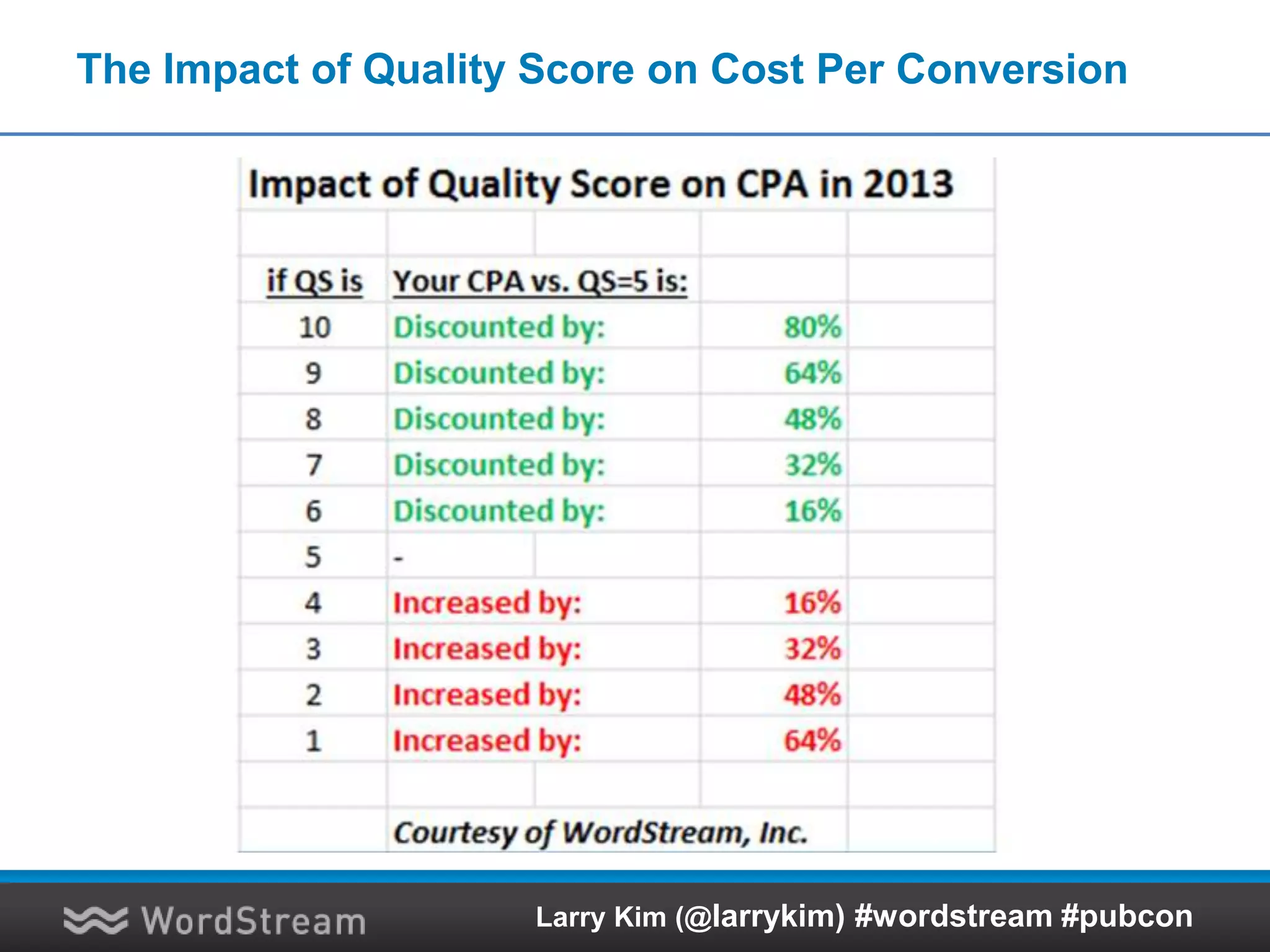 The Impact of Quality Score on Cost Per Conversion

Impact of Quality Score on CPA in 2013

| if QS is | Your CPA vs. QS=5 is: | |
|---|---|---|
| 10 | Discounted by: | 80% |
| 9 | Discounted by: | 64% |
| 8 | Discounted by: | 48% |
| 7 | Discounted by: | 32% |
| 6 | Discounted by: | 16% |
| 5 | - | |
| 4 | Increased by: | 16% |
| 3 | Increased by: | 32% |
| 2 | Increased by: | 48% |
| 1 | Increased by: | 64% |

Courtesy of WordStream, Inc.

WordStream

Larry Kim (@larrykim) #wordstream #pubcon